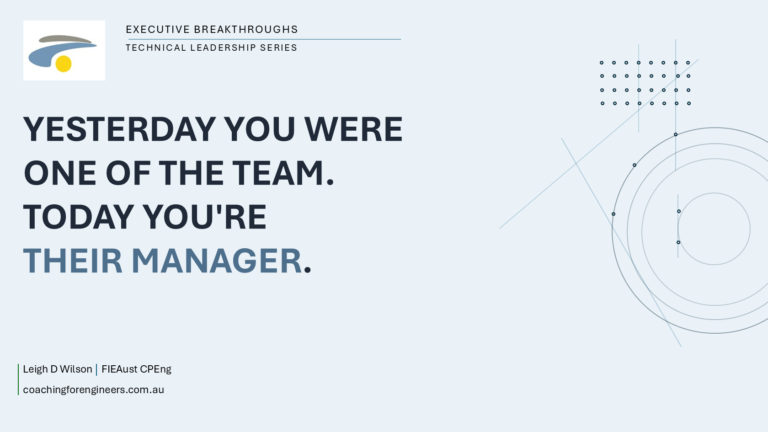 EXECUTIVE BREAKTHROUGHS
TECHNICAL LEADERSHIP SERIES

YESTERDAY YOU WERE ONE OF THE TEAM. TODAY YOU'RE THEIR MANAGER.

Leigh D Wilson | FIEAust CPEng
coachingforengineers.com.au